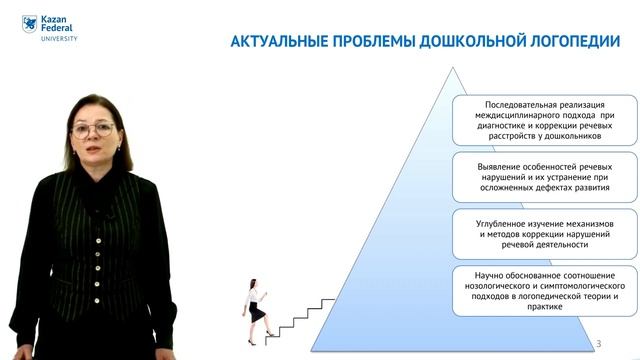 Kazan Federal UNIVERSITY

АКТУАЛЬНЫЕ ПРОБЛЕМЫ ДОШКОЛЬНОЙ ЛОГОПЕДИИ

Последовательная реализация междисциплинарного подхода при диагностике и коррекции речевых расстройств у дошкольников

Выявление особенностей речевых нарушений и их устранение при осложненных дефектах развития

Углубленное изучение механизмов и методов коррекции нарушений речевой деятельности

Научно обоснованное соотношение нозологического и симптомологического подходов в логопедической теории и практике

3